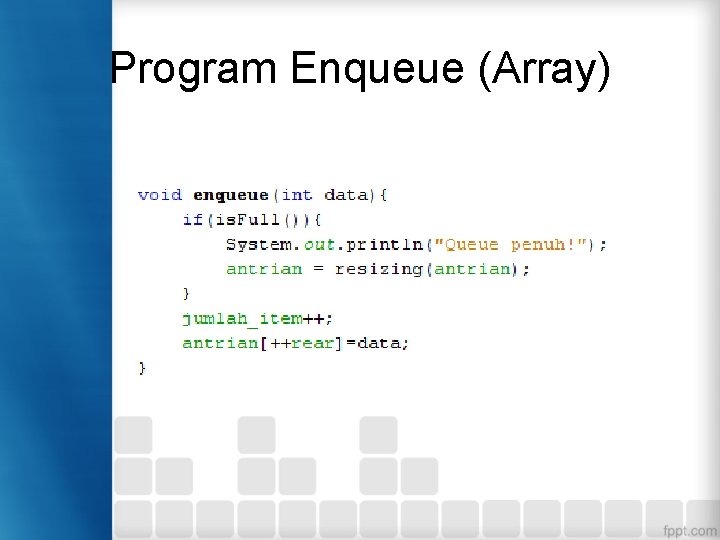 Program Enqueue (Array)

void enqueue(int data){
    if(isFull()){
        System.out.println("Queue penuh!");
        antrian = resizing(antrian);
    }
    jumlah_item++;
    antrian[++rear]=data;
}

fppt.com